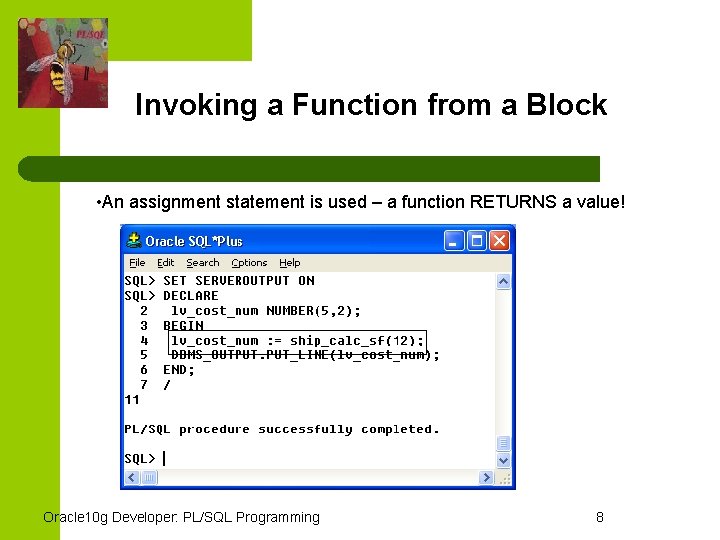 PL/SQL

Invoking a Function from a Block

•An assignment statement is used – a function RETURNS a value!

Oracle SQL*Plus

File Edit Search Options Help

SQL> SET SERVEROUTPUT ON
SQL> DECLARE
  2   lv_cost_num NUMBER(5,2);
  3  BEGIN
  4   lv_cost_num := ship_calc_sf(12);
  5   DBMS_OUTPUT.PUT_LINE(lv_cost_num);
  6  END;
  7  /
11

PL/SQL procedure successfully completed.

SQL>

Oracle10g Developer: PL/SQL Programming

8